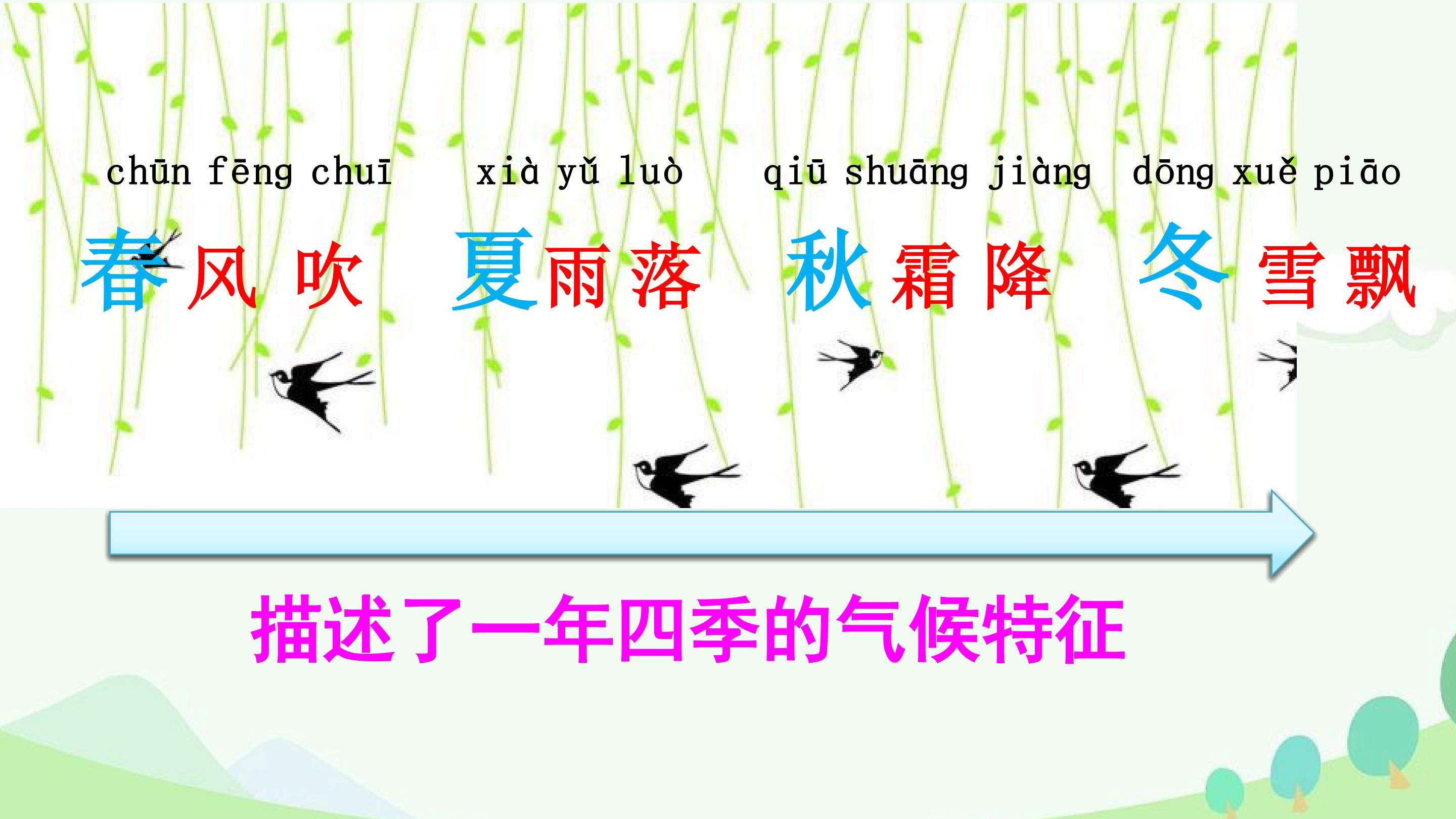 chūn fēng chuī xià yǔ luò qiū shuāng jiàng dōng xuě piāo

春风吹 夏雨落 秋霜降 冬雪飘

描述了一年四季的气候特征